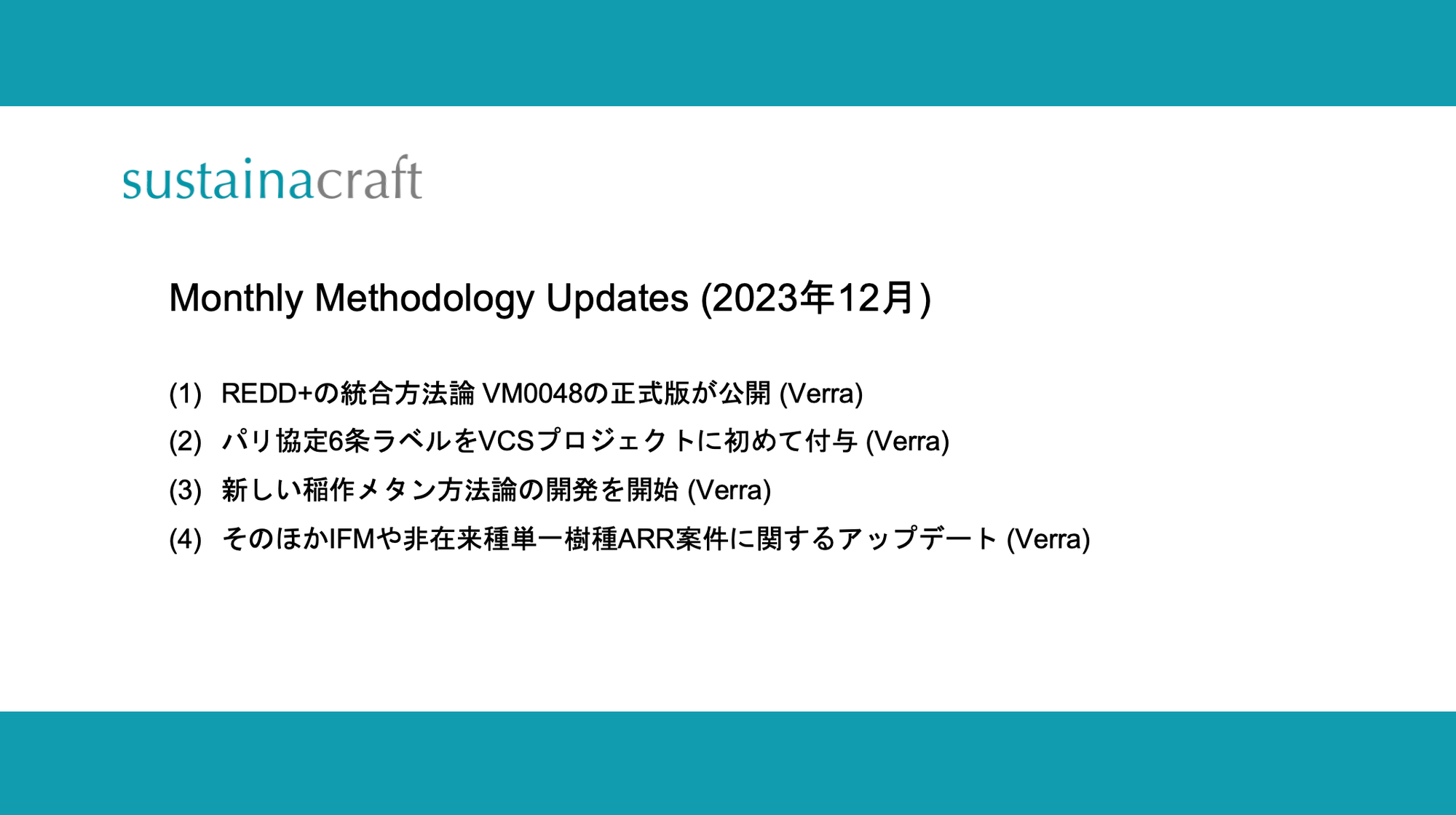 sustainacraft

Monthly Methodology Updates (2023年12月)

(1) REDD+の統合方法論 VM0048の正式版が公開 (Verra)

(2) パリ協定6条ラベルをVCSプロジェクトに初めて付与 (Verra)

(3) 新しい稲作メタン方法論の開発を開始 (Verra)

(4) そのほかIFMや非在来種単一樹種ARR案件に関するアップデート (Verra)